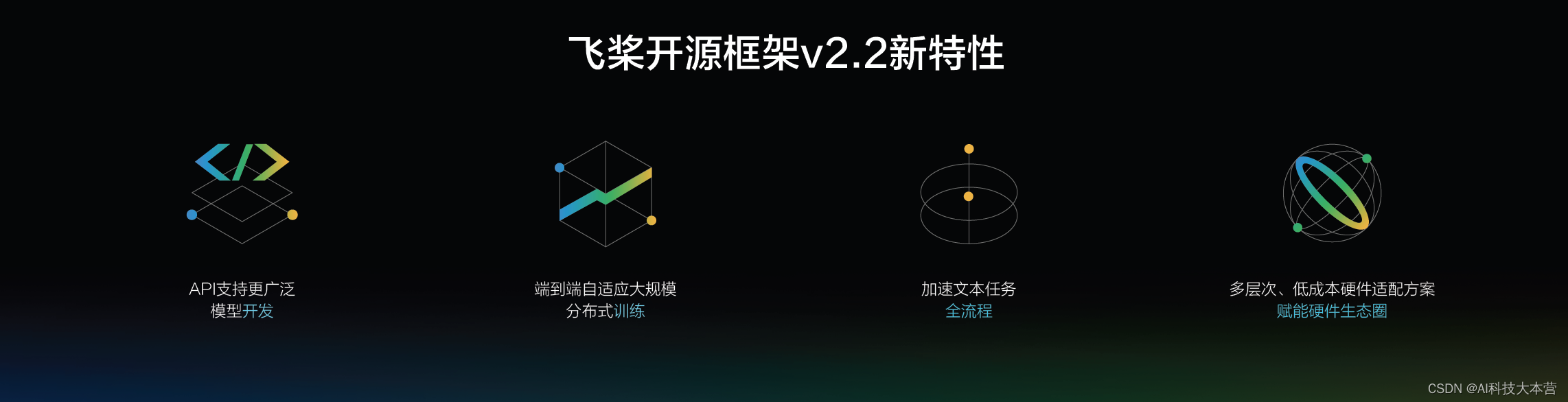 飞桨开源框架v2.2新特性

API支持更广泛
模型开发

端到端自适应大规模
分布式训练

加速文本任务
全流程

多层次、低成本硬件适配方案
赋能硬件生态圈

CSDN @AI科技大本营